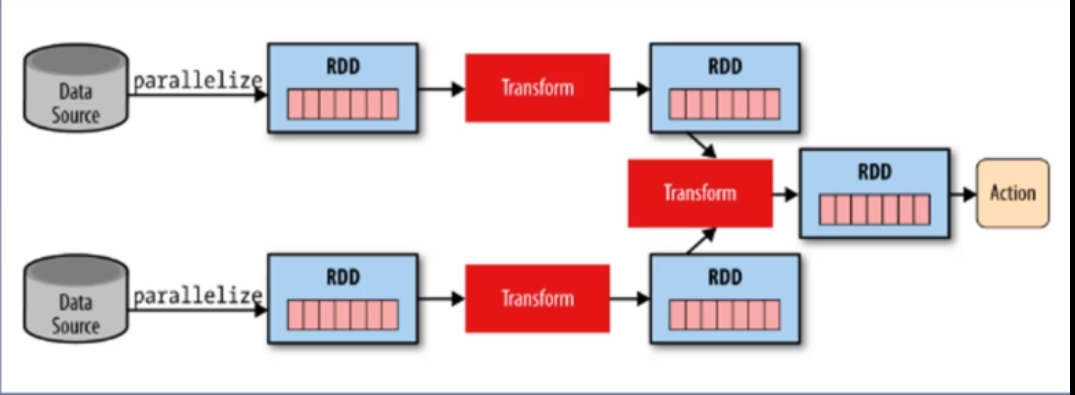 Data Source

parallelize

RDD

Transform

RDD

Transform

RDD

Action

Data Source

parallelize

RDD

Transform

RDD